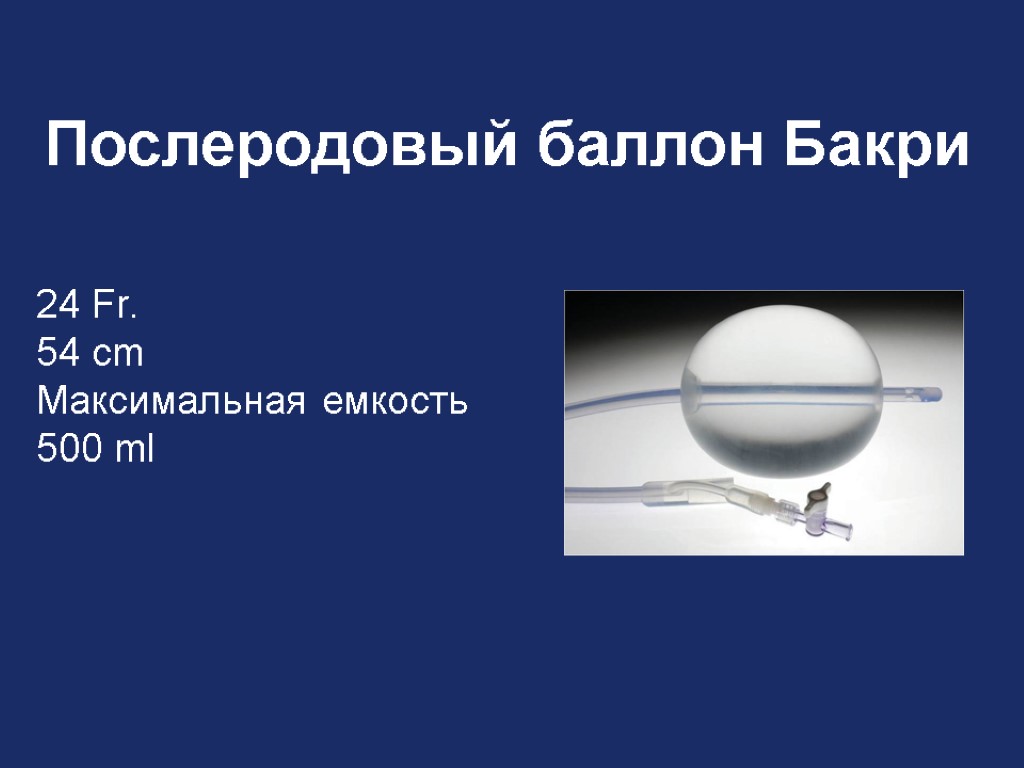 Послеродовый баллон Бакри

24 Fr.
54 cm
Максимальная емкость
500 ml